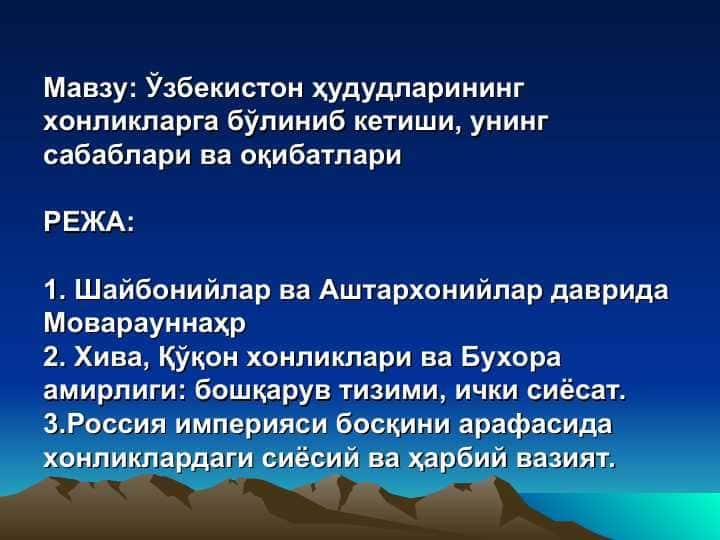 Мавзу: Ўзбекистон ҳудудларининг хонликларга бўлиниб кетиши, унинг сабаблари ва оқибатлари

РЕЖА:

1. Шайбонийлар ва Аштархонийлар даврида Мовароуннаҳр
2. Хива, Қўқон хонликлари ва Бухора амирлиги: бошқарув тизими, ички сиёсат.
3.Россия империяси босқини арафасида хонликлардаги сиёсий ва ҳарбий вазият.